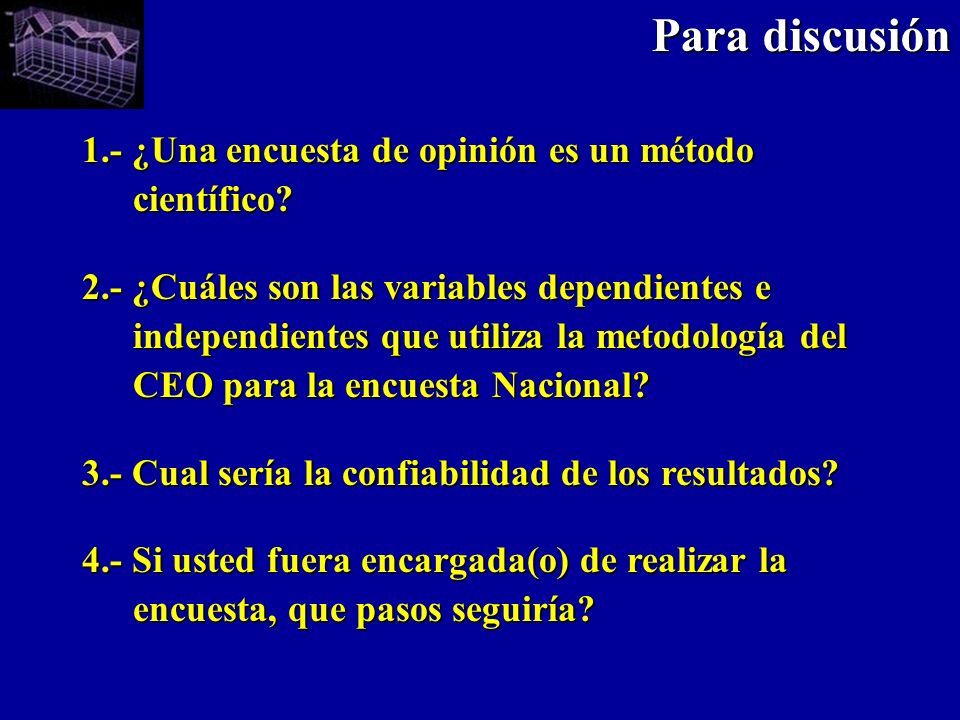 Para discusión

1.- ¿Una encuesta de opinión es un método científico?

2.- ¿Cuáles son las variables dependientes e independientes que utiliza la metodología del CEO para la encuesta Nacional?

3.- Cual sería la confiabilidad de los resultados?

4.- Si usted fuera encargada(o) de realizar la encuesta, que pasos seguiría?